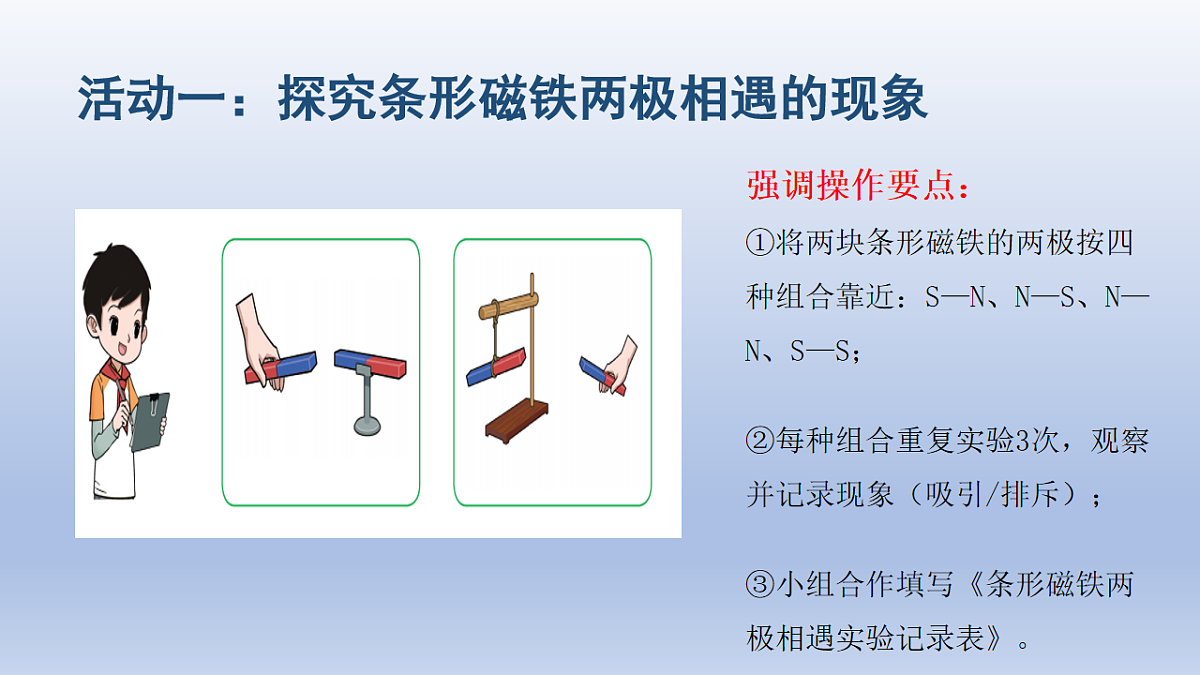 活动一：探究条形磁铁两极相遇的现象

强调操作要点：

①将两块条形磁铁的两极按四种组合靠近：S—N、N—S、N—N、S—S；

②每种组合重复实验3次，观察并记录现象（吸引/排斥）；

③小组合作填写《条形磁铁两极相遇实验记录表》。